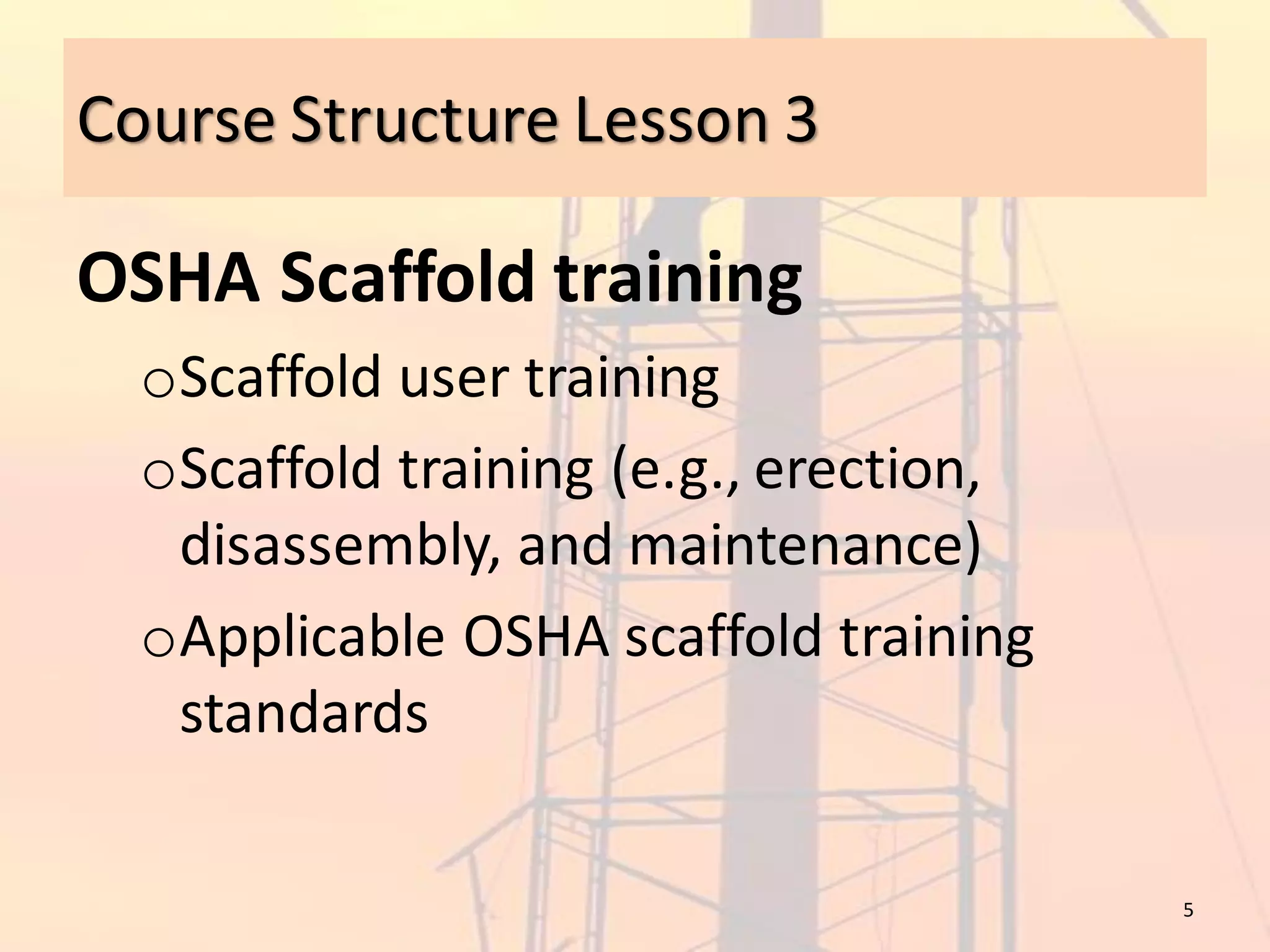 Course Structure Lesson 3

OSHA Scaffold training

o Scaffold user training

o Scaffold training (e.g., erection, disassembly, and maintenance)

o Applicable OSHA scaffold training standards

5